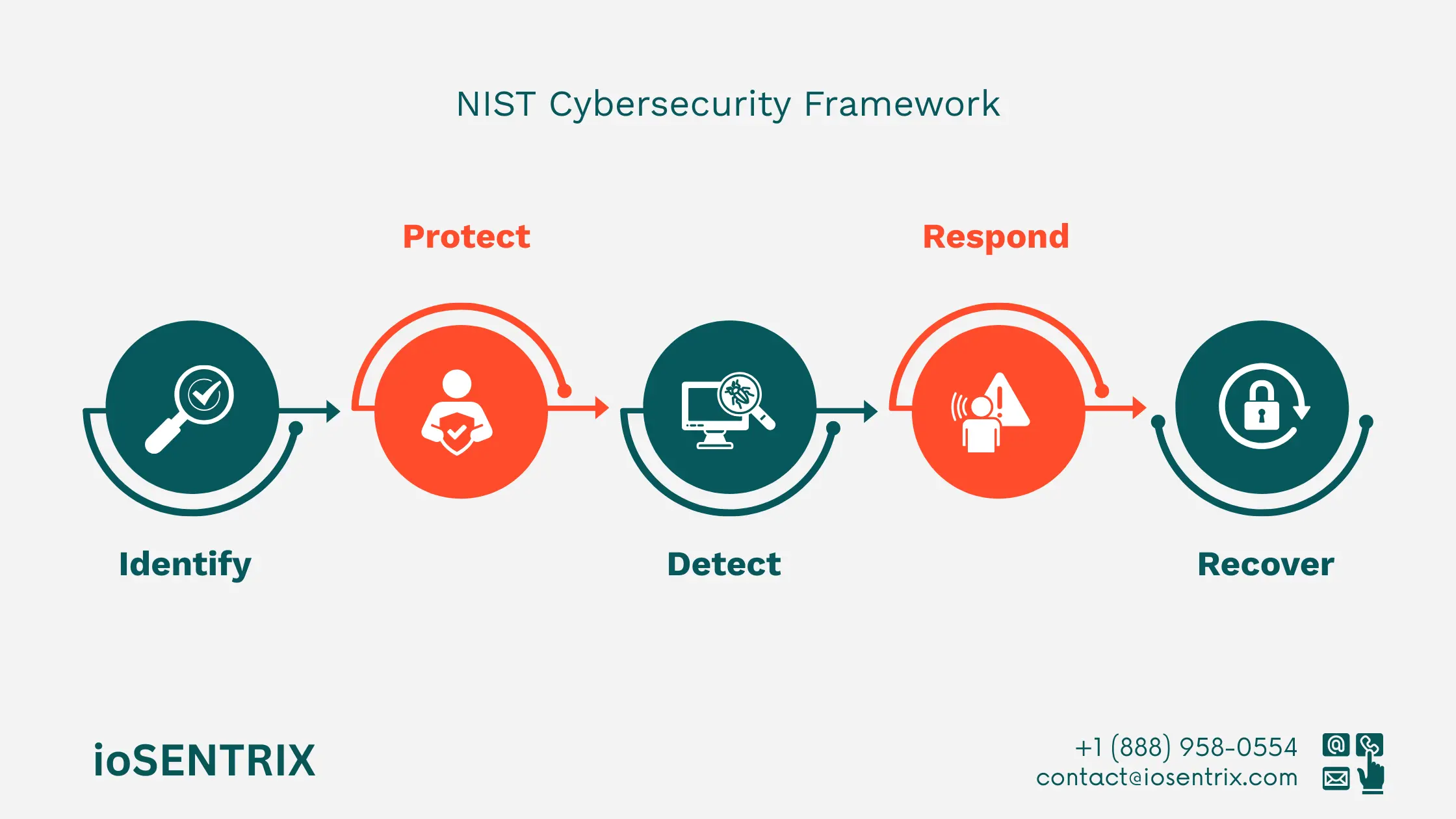 NIST Cybersecurity Framework

Protect

Respond

Identify

Detect

Recover

ioSENTRIX

+1 (888) 958-0554
contact@iosentrix.com